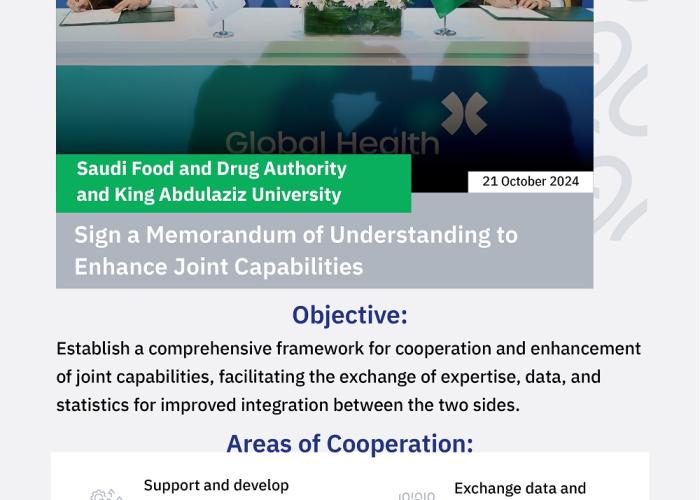 Global Health

Saudi Food and Drug Authority and King Abdulaziz University

21 October 2024

Sign a Memorandum of Understanding to Enhance Joint Capabilities

Objective:

Establish a comprehensive framework for cooperation and enhancement of joint capabilities, facilitating the exchange of expertise, data, and statistics for improved integration between the two sides.

Areas of Cooperation:

Support and develop

Exchange data and